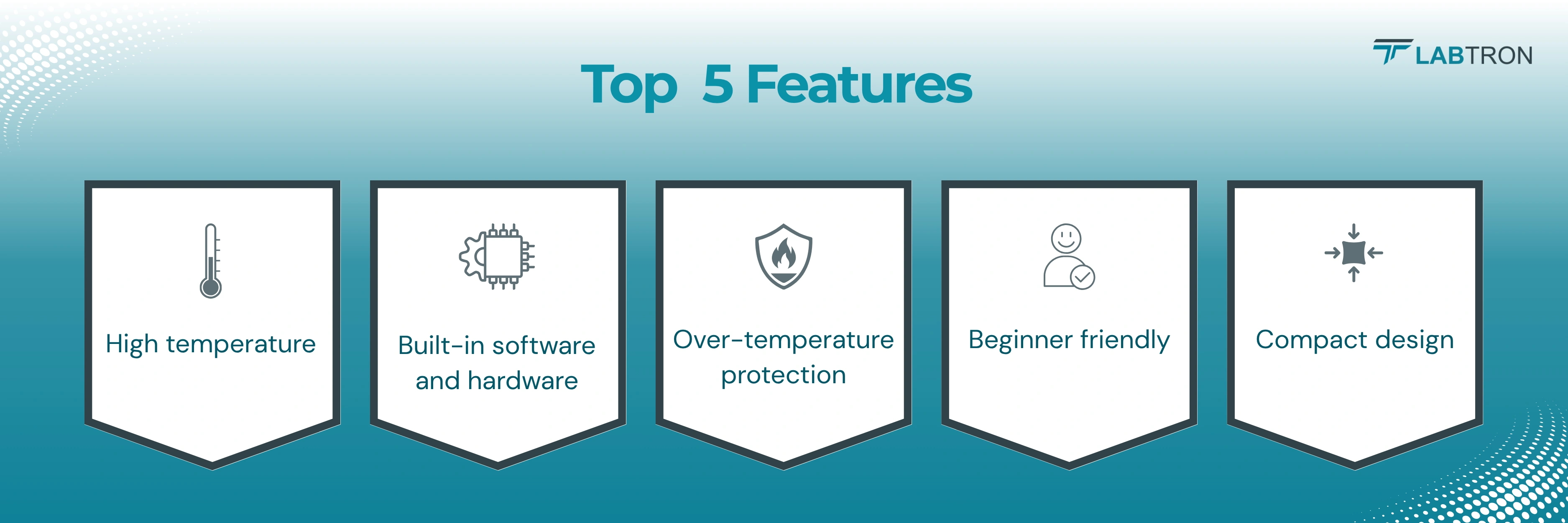 LABTRON

Top 5 Features

High temperature

Built-in software and hardware

Over-temperature protection

Beginner friendly

Compact design